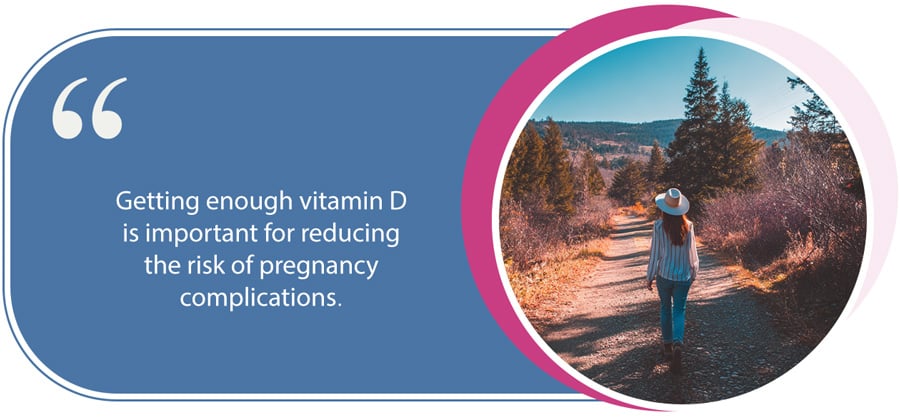 “

Getting enough vitamin D is important for reducing the risk of pregnancy complications.